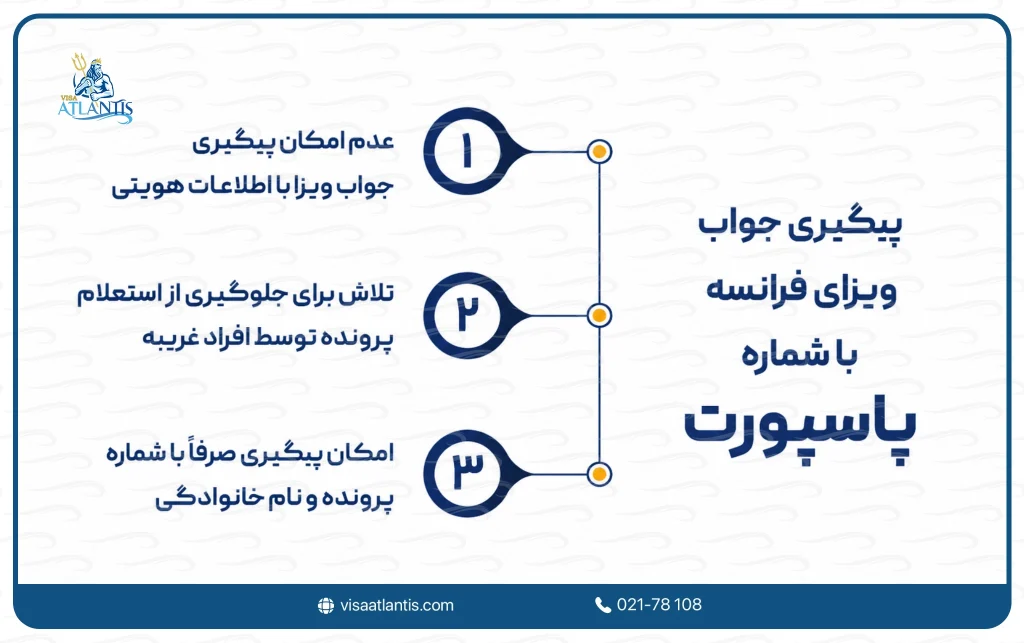 VISA ATLANTIS

پیگیری جواب ویزای فرانسه با شماره پاسپورت

۱
عدم امکان پیگیری جواب ویزا با اطلاعات هویتی

۲
تلاش برای جلوگیری از استعلام پرونده توسط افراد غریبه

۳
امکان پیگیری صرفاً با شماره پرونده و نام خانوادگی

visaatlantis.com
021-78 108